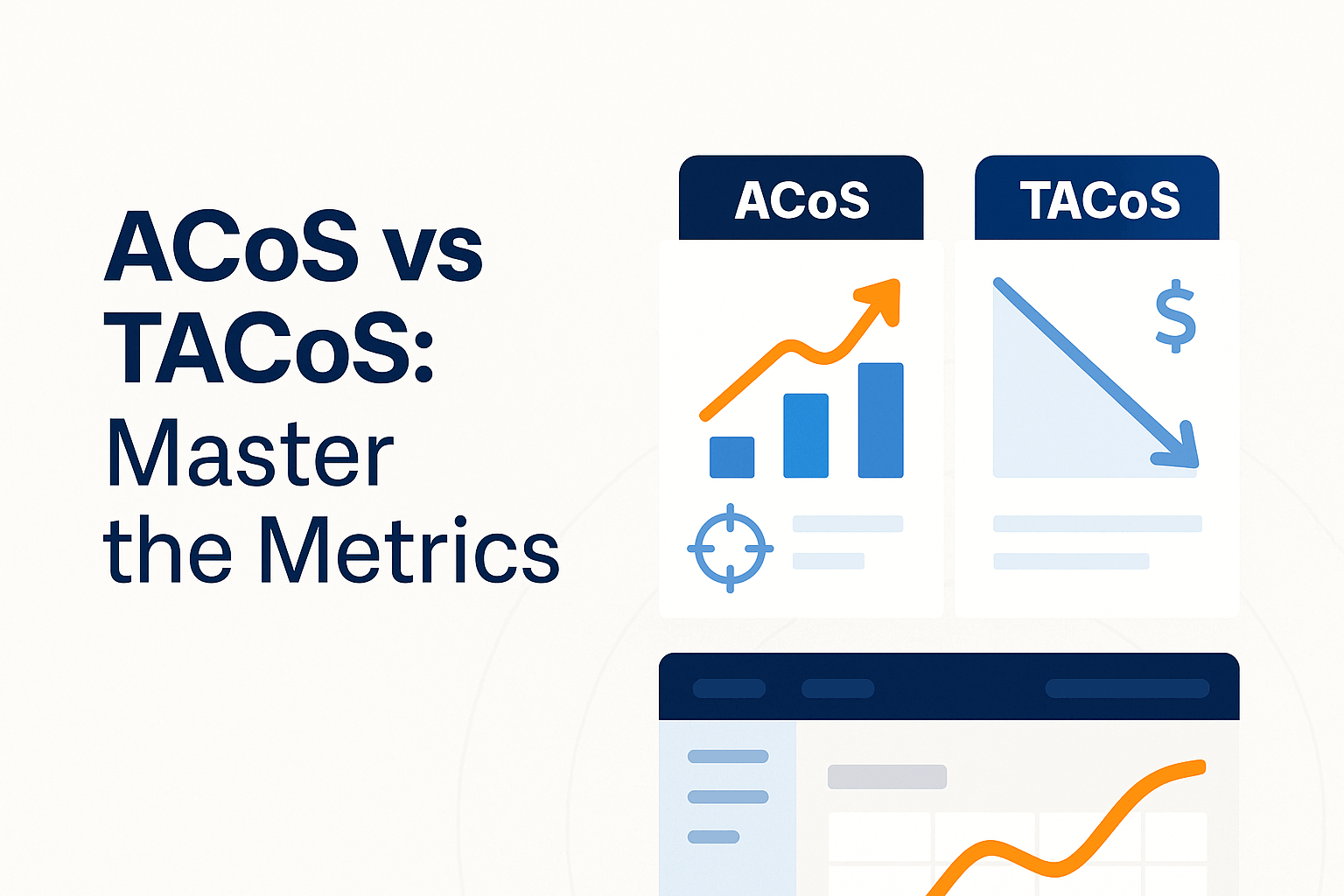 ACoS vs TACoS: Master the Metrics

ACoS

TACoS

$